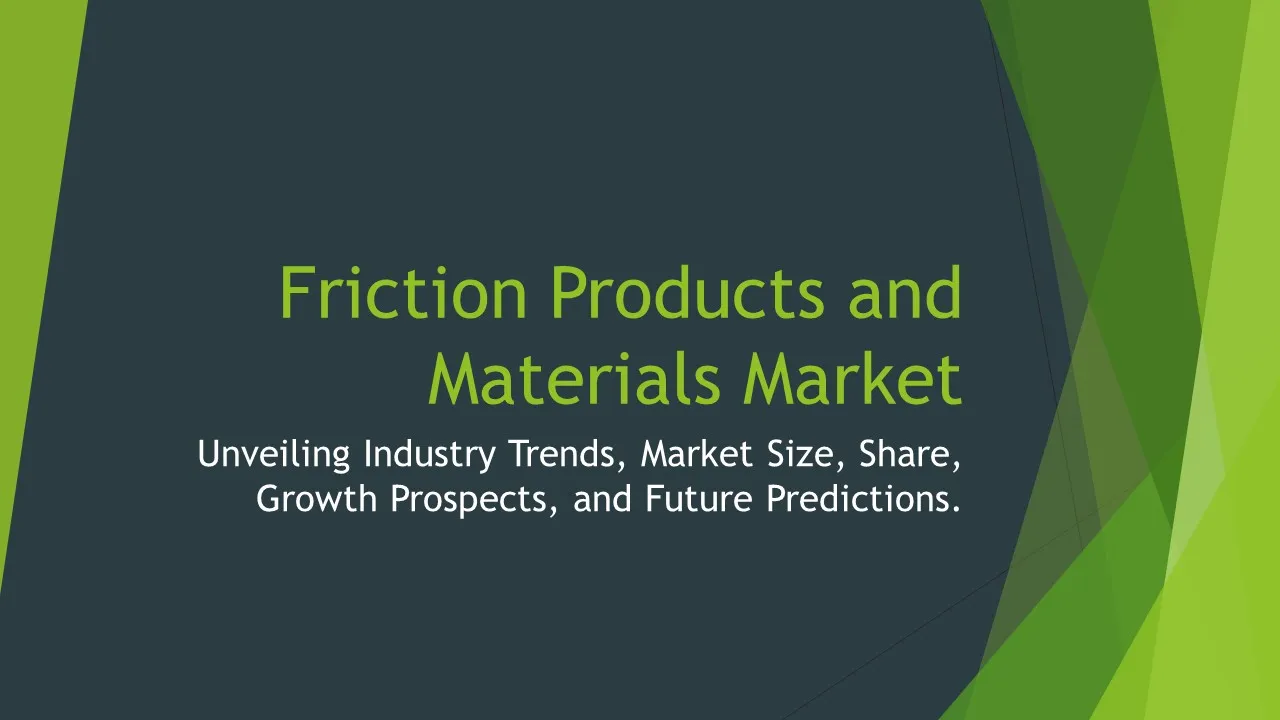 Friction Products and Materials Market

Unveiling Industry Trends, Market Size, Share, Growth Prospects, and Future Predictions.